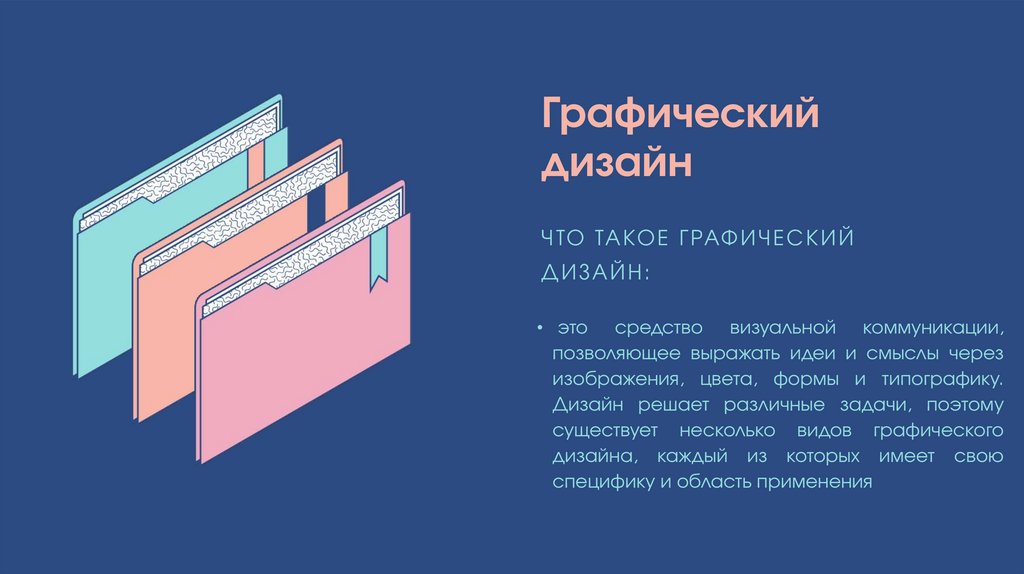 Графический дизайн

ЧТО ТАКОЕ ГРАФИЧЕСКИЙ ДИЗАЙН:

• это средство визуальной коммуникации, позволяющее выражать идеи и смыслы через изображения, цвета, формы и типографику. Дизайн решает различные задачи, поэтому существует несколько видов графического дизайна, каждый из которых имеет свою специфику и область применения